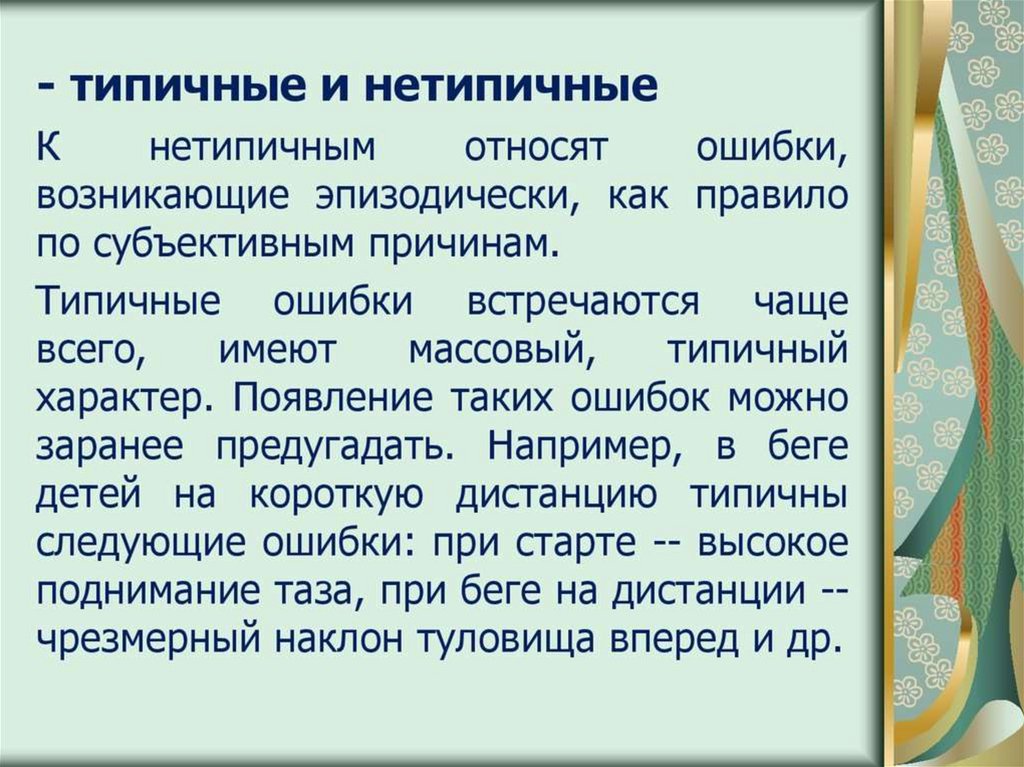 - типичные и нетипичные

К нетипичным относят ошибки, возникающие эпизодически, как правило по субъективным причинам.

Типичные ошибки встречаются чаще всего, имеют массовый, типичный характер. Появление таких ошибок можно заранее предугадать. Например, в беге детей на короткую дистанцию типичны следующие ошибки: при старте -- высокое поднимание таза, при беге на дистанции -- чрезмерный наклон туловища вперед и др.